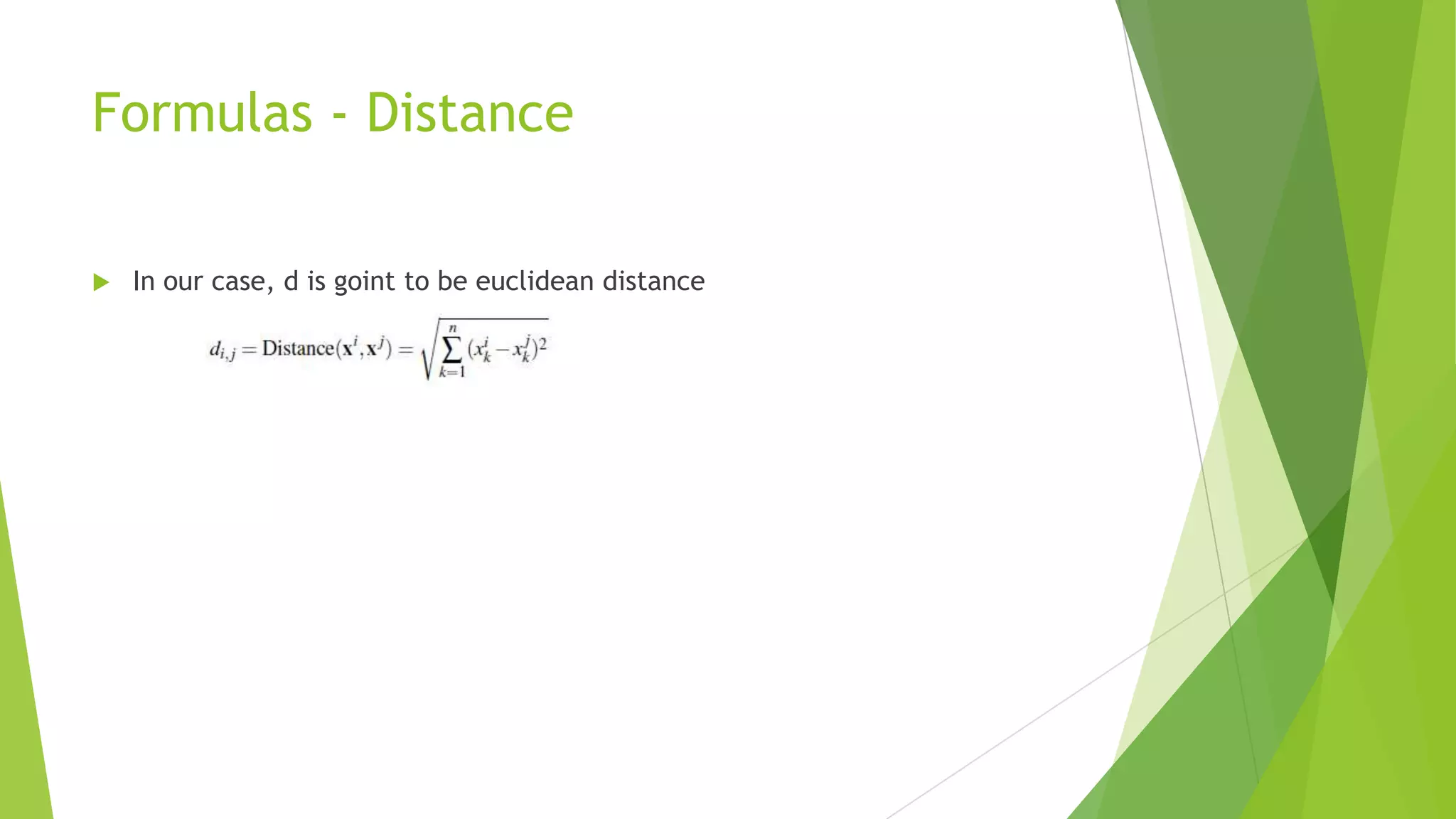 Formulas - Distance

In our case, d is goint to be euclidean distance

$d_{i,j} = \text{Distance}(\mathbf{x}^i, \mathbf{x}^j) = \sqrt{\sum_{k=1}^{n} (x_k^i - x_k^j)^2}$